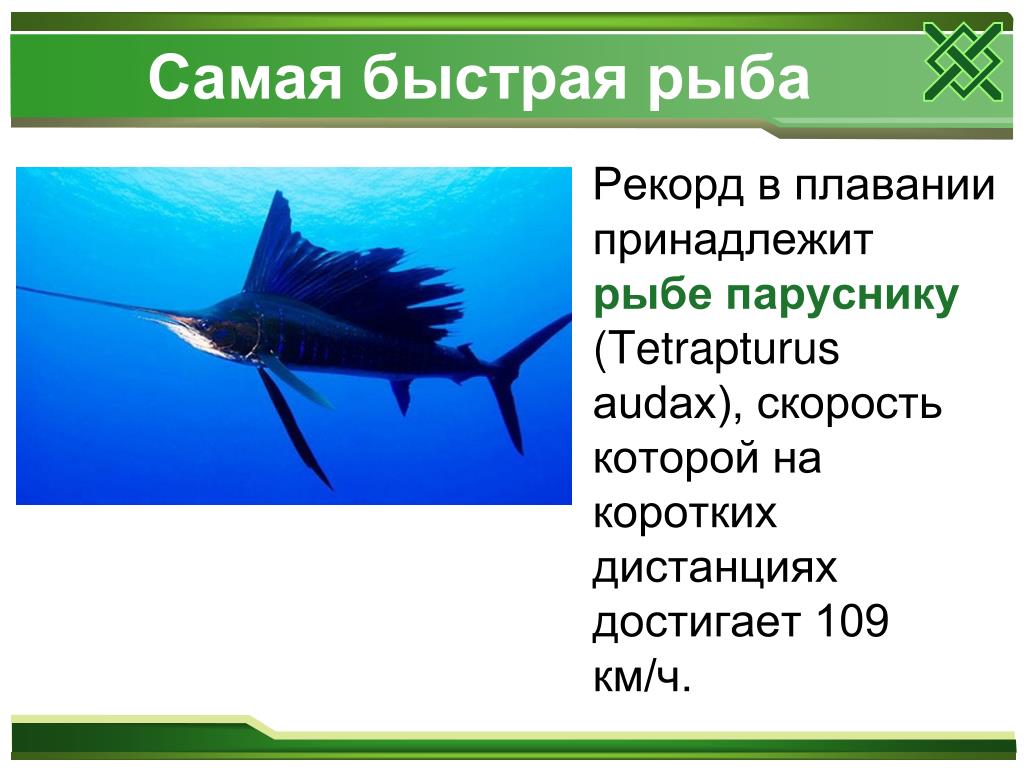 Самая быстрая рыба

Рекорд в плавании принадлежит рыбе паруснику (Tetrapturus audax), скорость которой на коротких дистанциях достигает 109 км/ч.